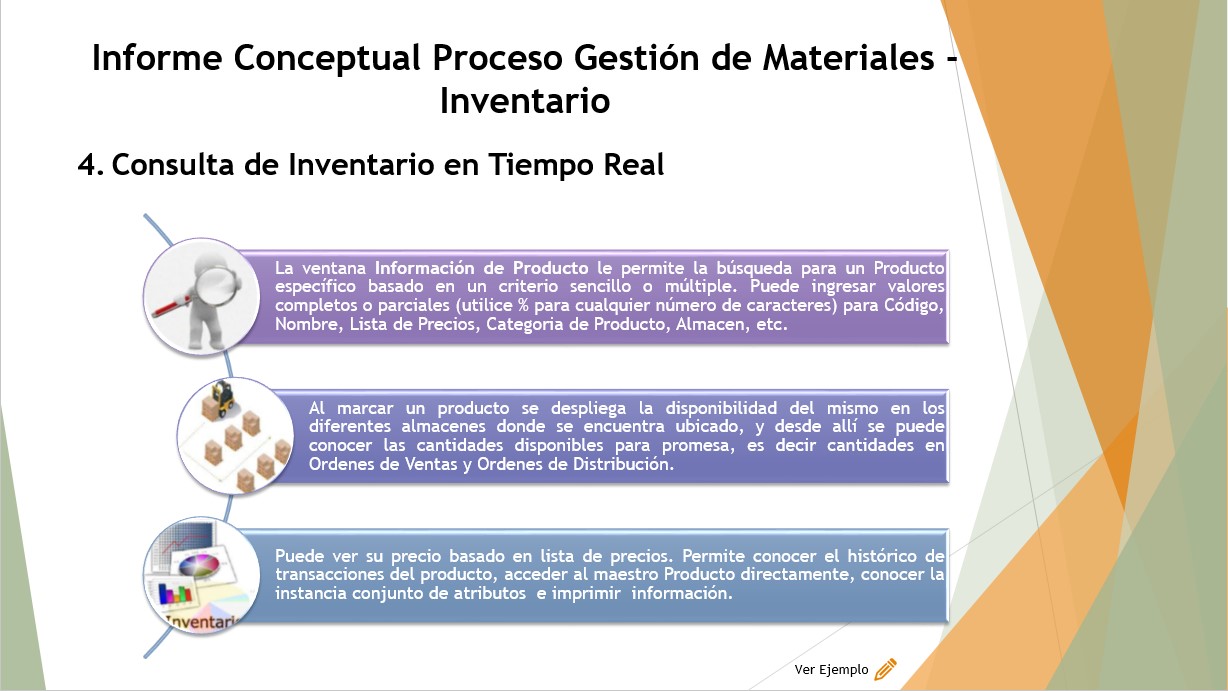 Informe Conceptual Proceso Gestión de Materiales - Inventario

4. Consulta de Inventario en Tiempo Real

La ventana Información de Producto le permite la búsqueda para un Producto específico basado en un criterio sencillo o múltiple. Puede ingresar valores completos o parciales (utilice % para cualquier número de caracteres) para Código, Nombre, Lista de Precios, Categoria de Producto, Almacen, etc.

Al marcar un producto se despliega la disponibilidad del mismo en los diferentes almacenes donde se encuentra ubicado, y desde allí se puede conocer las cantidades disponibles para promesa, es decir cantidades en Ordenes de Ventas y Ordenes de Distribución.

Inventario

Puede ver su precio basado en lista de precios. Permite conocer el histórico de transacciones del producto, acceder al maestro Producto directamente, conocer la instancia conjunto de atributos e imprimir información.

Ver Ejemplo